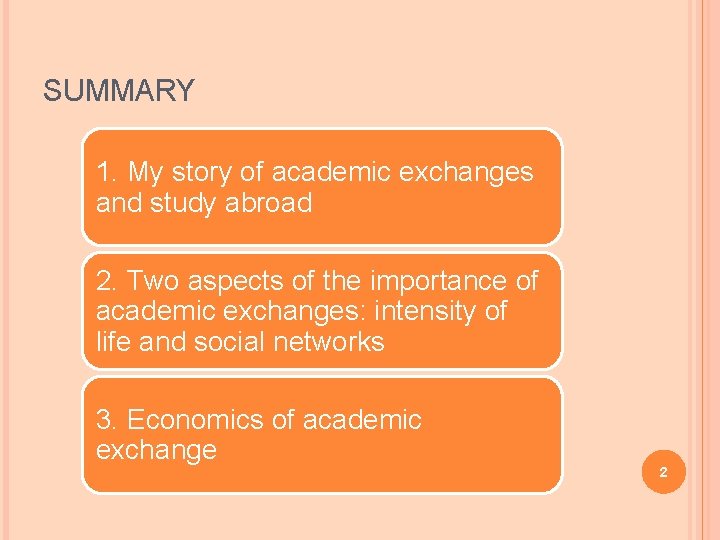 SUMMARY

1. My story of academic exchanges and study abroad

2. Two aspects of the importance of academic exchanges: intensity of life and social networks

3. Economics of academic exchange

2